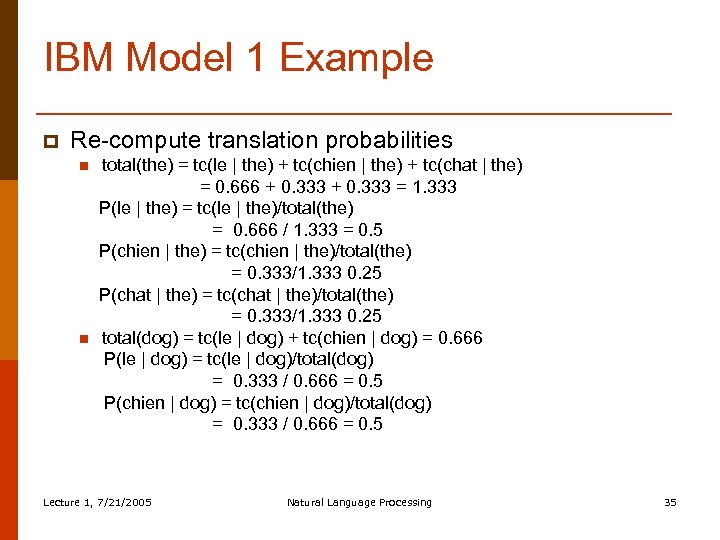 IBM Model 1 Example

Re-compute translation probabilities

total(the) = tc(le | the) + tc(chien | the) + tc(chat | the)
= 0.666 + 0.333 + 0.333 = 1.333
P(le | the) = tc(le | the)/total(the)
= 0.666 / 1.333 = 0.5
P(chien | the) = tc(chien | the)/total(the)
= 0.333/1.333 0.25
P(chat | the) = tc(chat | the)/total(the)
= 0.333/1.333 0.25

total(dog) = tc(le | dog) + tc(chien | dog) = 0.666
P(le | dog) = tc(le | dog)/total(dog)
= 0.333 / 0.666 = 0.5
P(chien | dog) = tc(chien | dog)/total(dog)
= 0.333 / 0.666 = 0.5

Lecture 1, 7/21/2005

Natural Language Processing

35